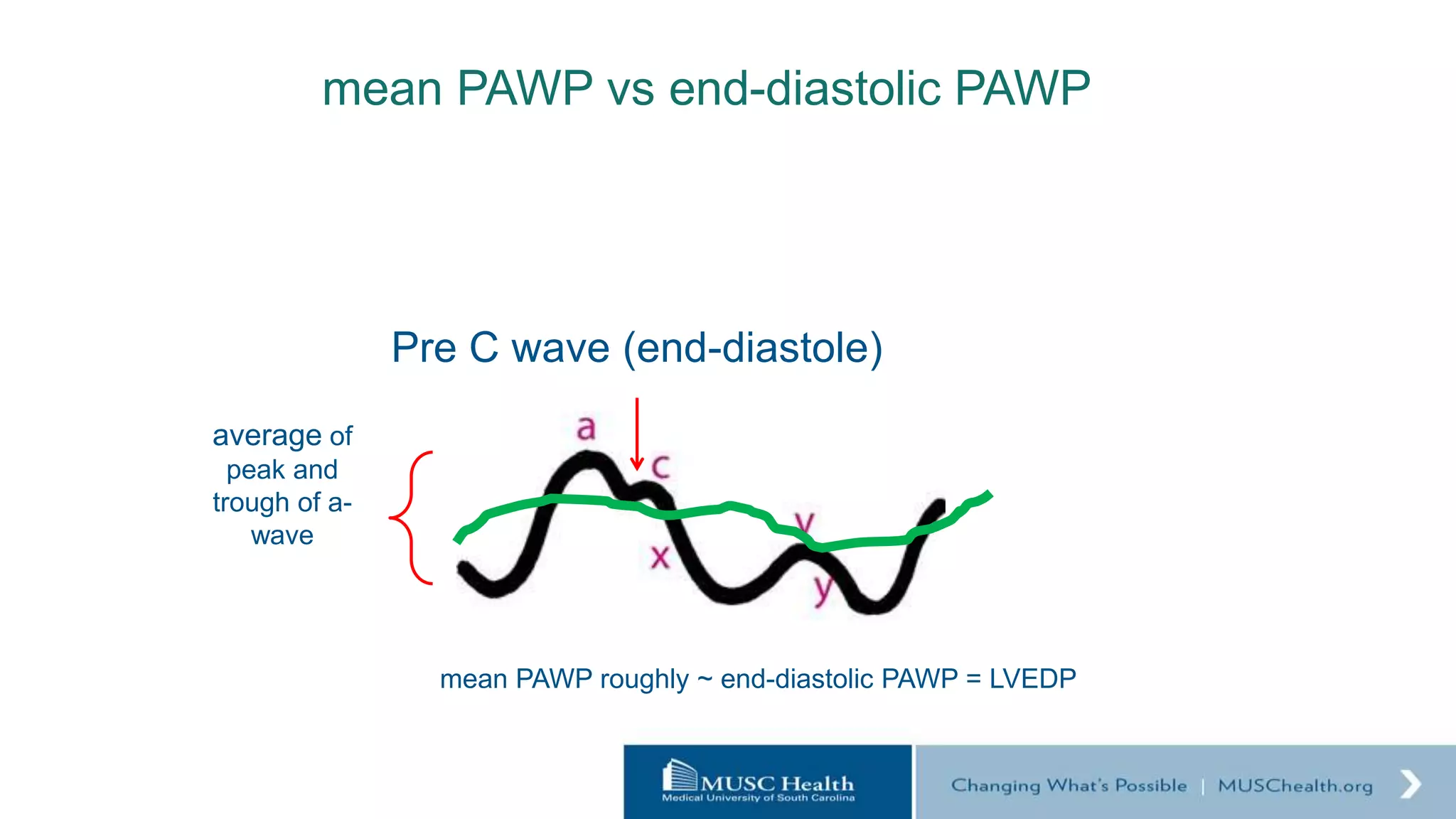 mean PAWP vs end-diastolic PAWP

Pre C wave (end-diastole)

average of peak and trough of a-wave

a

c

x

v

y

mean PAWP roughly ~ end-diastolic PAWP = LVEDP

MUSC Health
Medical University of South Carolina

Changing What's Possible | MUSChealth.org